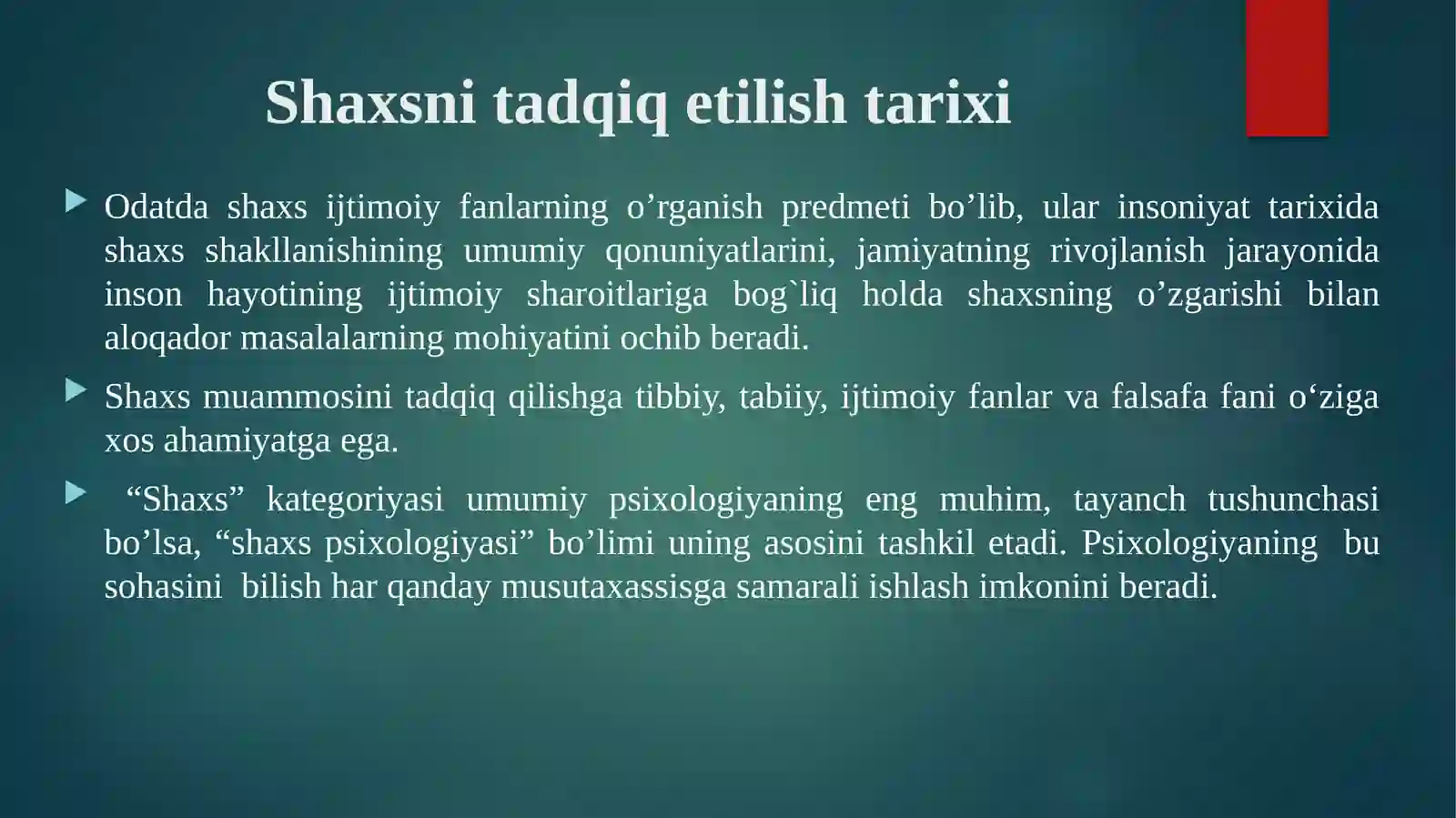 Shaxsni tadqiq etilish tarixi

Odatda shaxs ijtimoiy fanlarning o’rganish predmeti bo’lib, ular insoniyat tarixida shaxs shakllanishining umumiy qonuniyatlarini, jamiyatning rivojlanish jarayonida inson hayotining ijtimoiy sharoitlariga bog`liq holda shaxsning o’zgarishi bilan aloqador masalalarning mohiyatini ochib beradi.

Shaxs muammosini tadqiq qilishga tibbiy, tabiiy, ijtimoiy fanlar va falsafa fani o‘ziga xos ahamiyatga ega.

“Shaxs” kategoriyasi umumiy psixologiyaning eng muhim, tayanch tushunchasi bo’lsa, “shaxs psixologiyasi” bo’limi uning asosini tashkil etadi. Psixologiyaning bu sohasini bilish har qanday musutaxassisga samarali ishlash imkonini beradi.